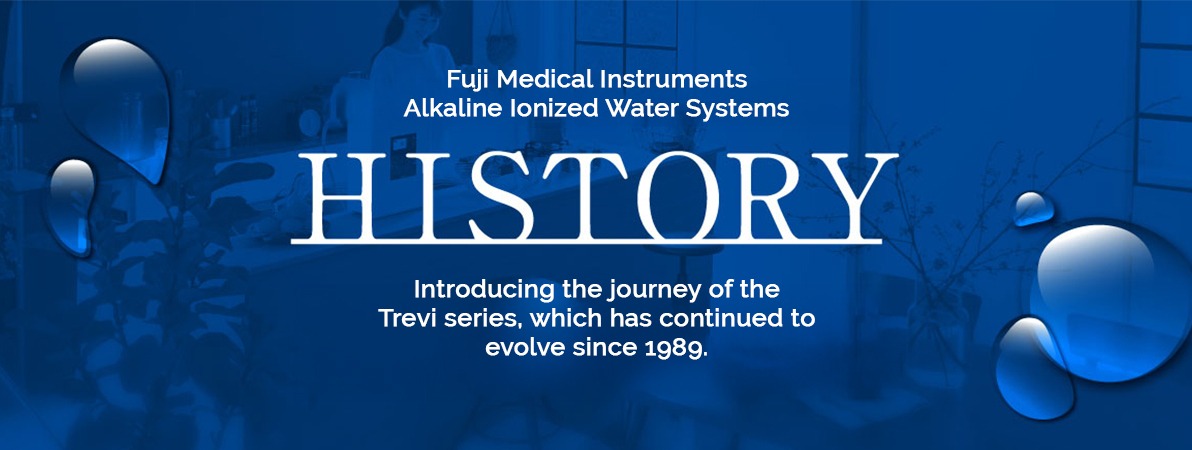 Fuji Medical Instruments
Alkaline Ionized Water Systems

HISTORY

Introducing the journey of the Trevi series, which has continued to evolve since 1989.